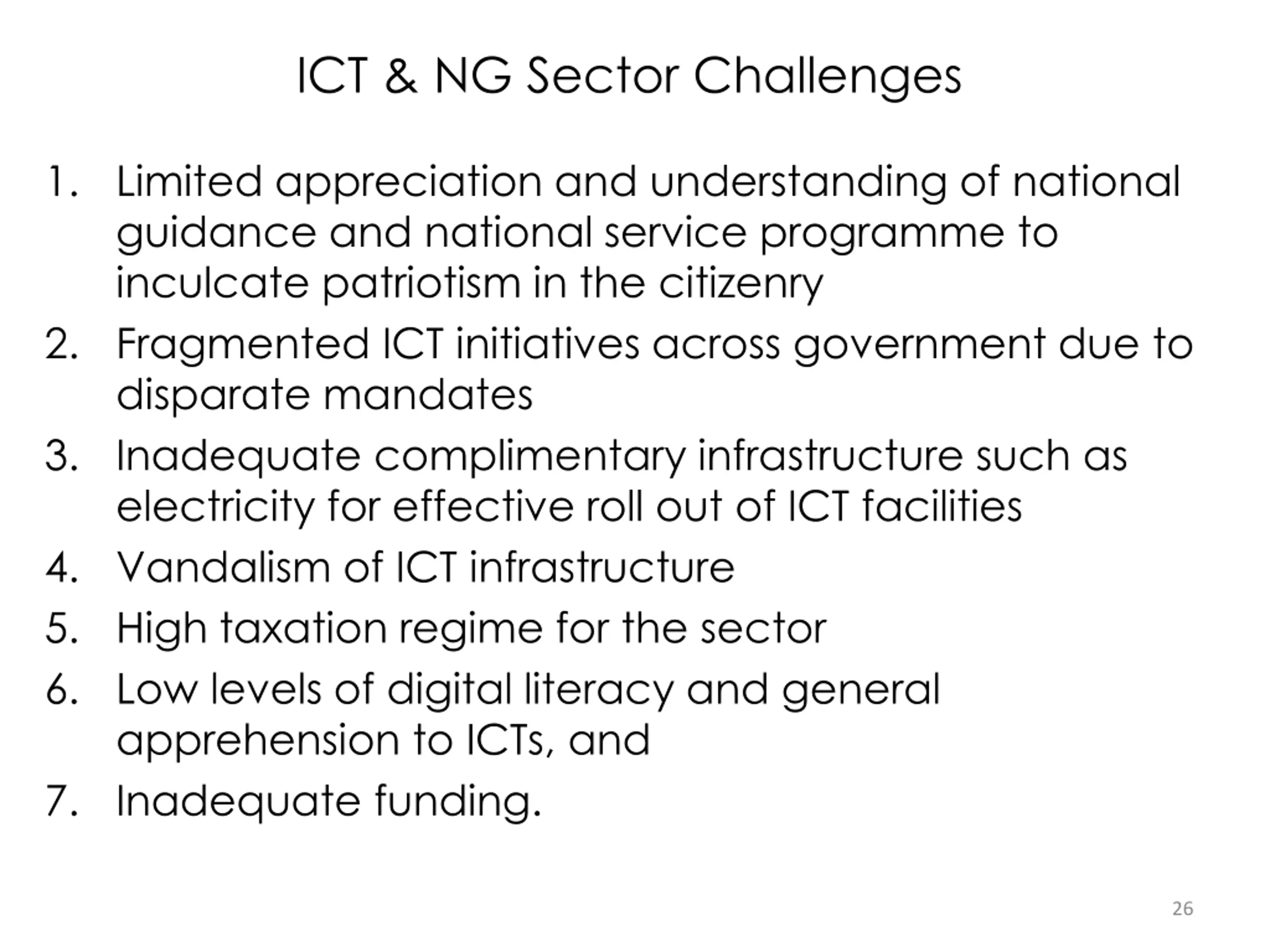 ICT & NG Sector Challenges

1. Limited appreciation and understanding of national guidance and national service programme to inculcate patriotism in the citizenry
2. Fragmented ICT initiatives across government due to disparate mandates
3. Inadequate complimentary infrastructure such as electricity for effective roll out of ICT facilities
4. Vandalism of ICT infrastructure
5. High taxation regime for the sector
6. Low levels of digital literacy and general apprehension to ICTs, and
7. Inadequate funding.

26